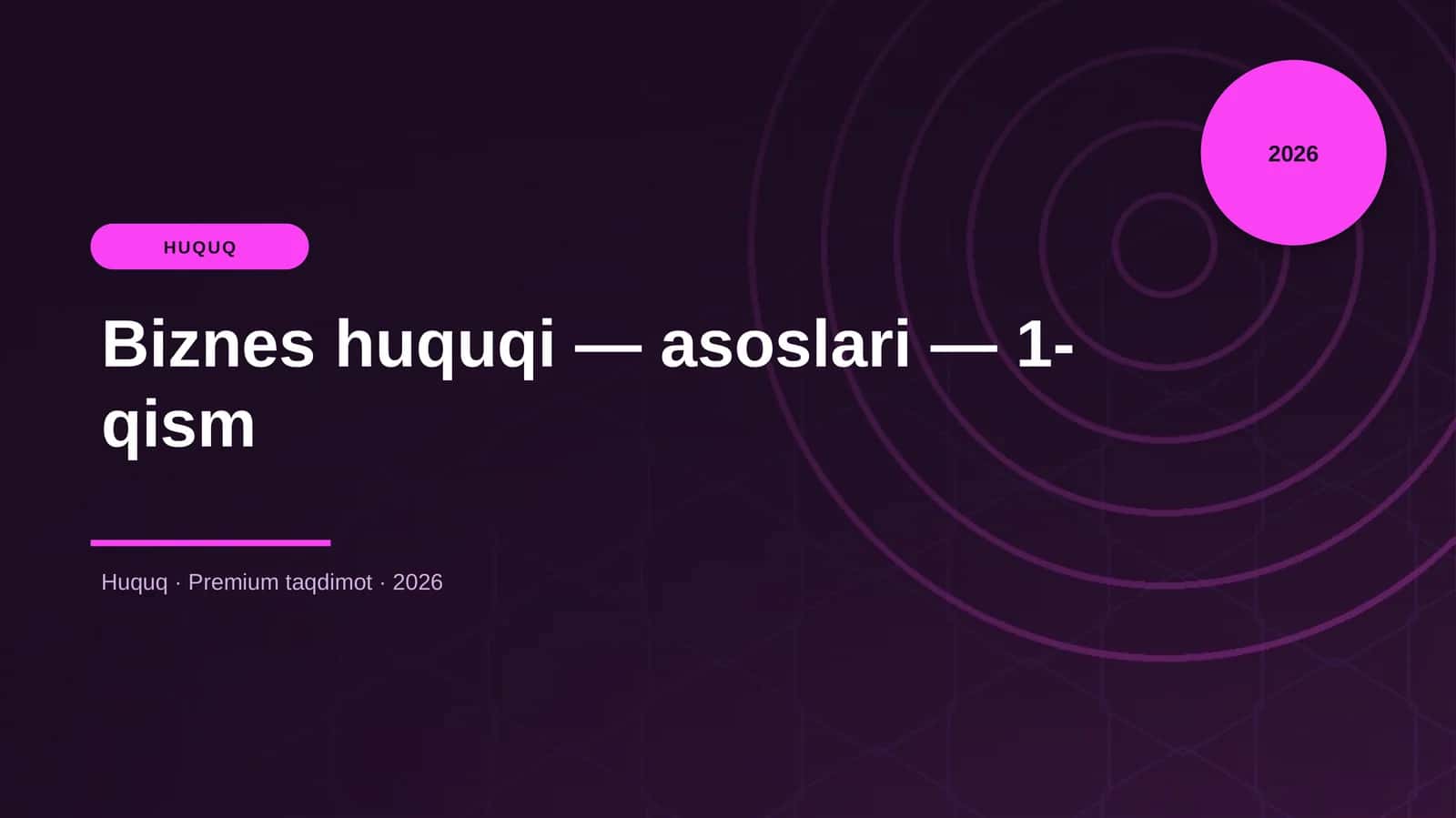 2026

HUQUQ

Biznes huquqi — asoslari — 1-qism

Huquq · Premium taqdimot · 2026